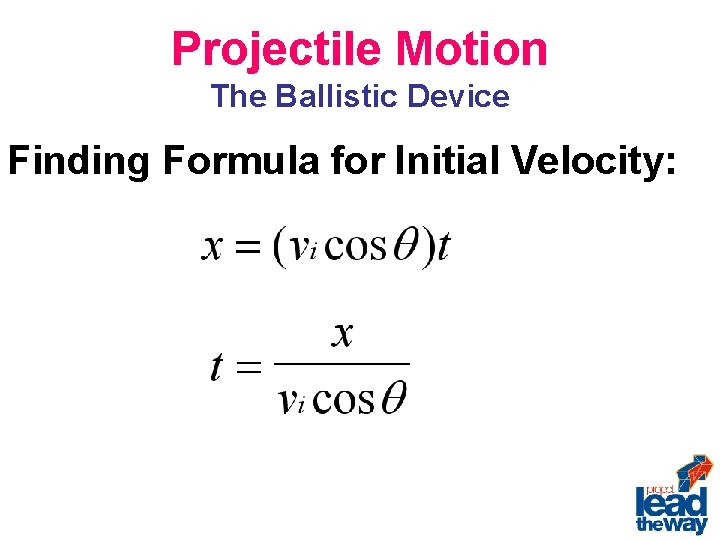 Projectile Motion

The Ballistic Device

Finding Formula for Initial Velocity:

$x = (v_i \cos\theta)t$

$t = \frac{x}{v_i \cos\theta}$

project lead the way